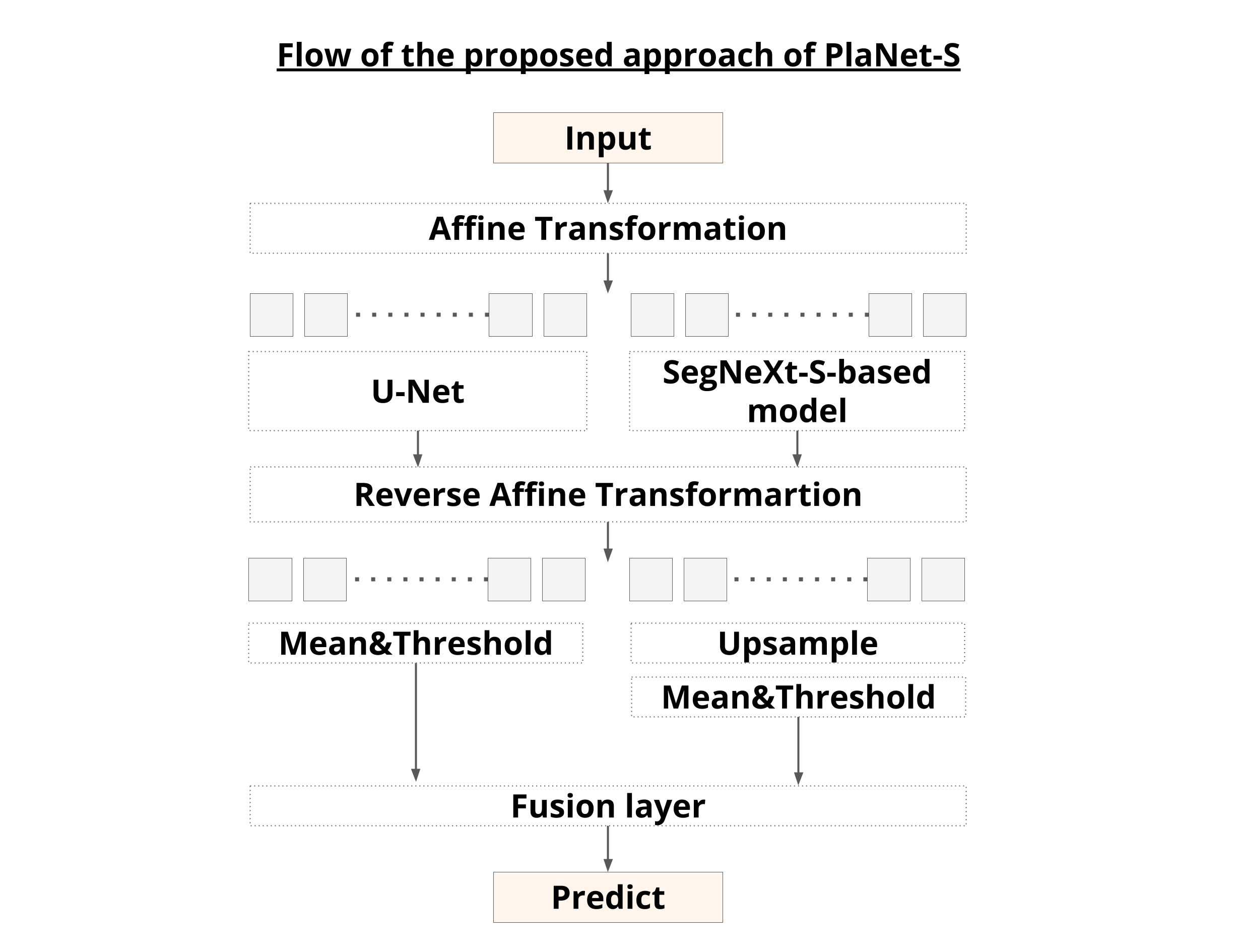 Flow of the proposed approach of PlaNet-S

Input

Affine Transformation

U-Net

SegNeXt-S-based model

Reverse Affine Transformartion

Mean&Threshold

Upsample

Mean&Threshold

Fusion layer

Predict